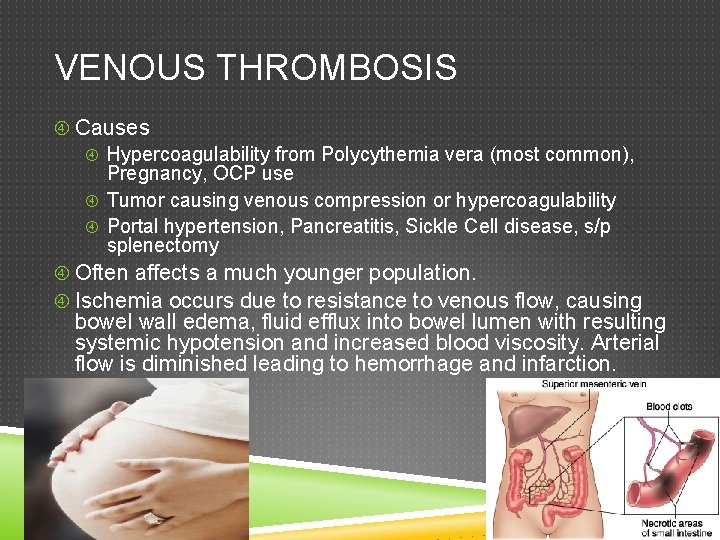 VENOUS THROMBOSIS

Causes

Hypercoagulability from Polycythemia vera (most common), Pregnancy, OCP use

Tumor causing venous compression or hypercoagulability

Portal hypertension, Pancreatitis, Sickle Cell disease, s/p splenectomy

Often affects a much younger population.

Ischemia occurs due to resistance to venous flow, causing bowel wall edema, fluid efflux into bowel lumen with resulting systemic hypotension and increased blood viscosity. Arterial flow is diminished leading to hemorrhage and infarction.

Superior mesenteric vein

Blood clots

Necrotic areas of small intestine